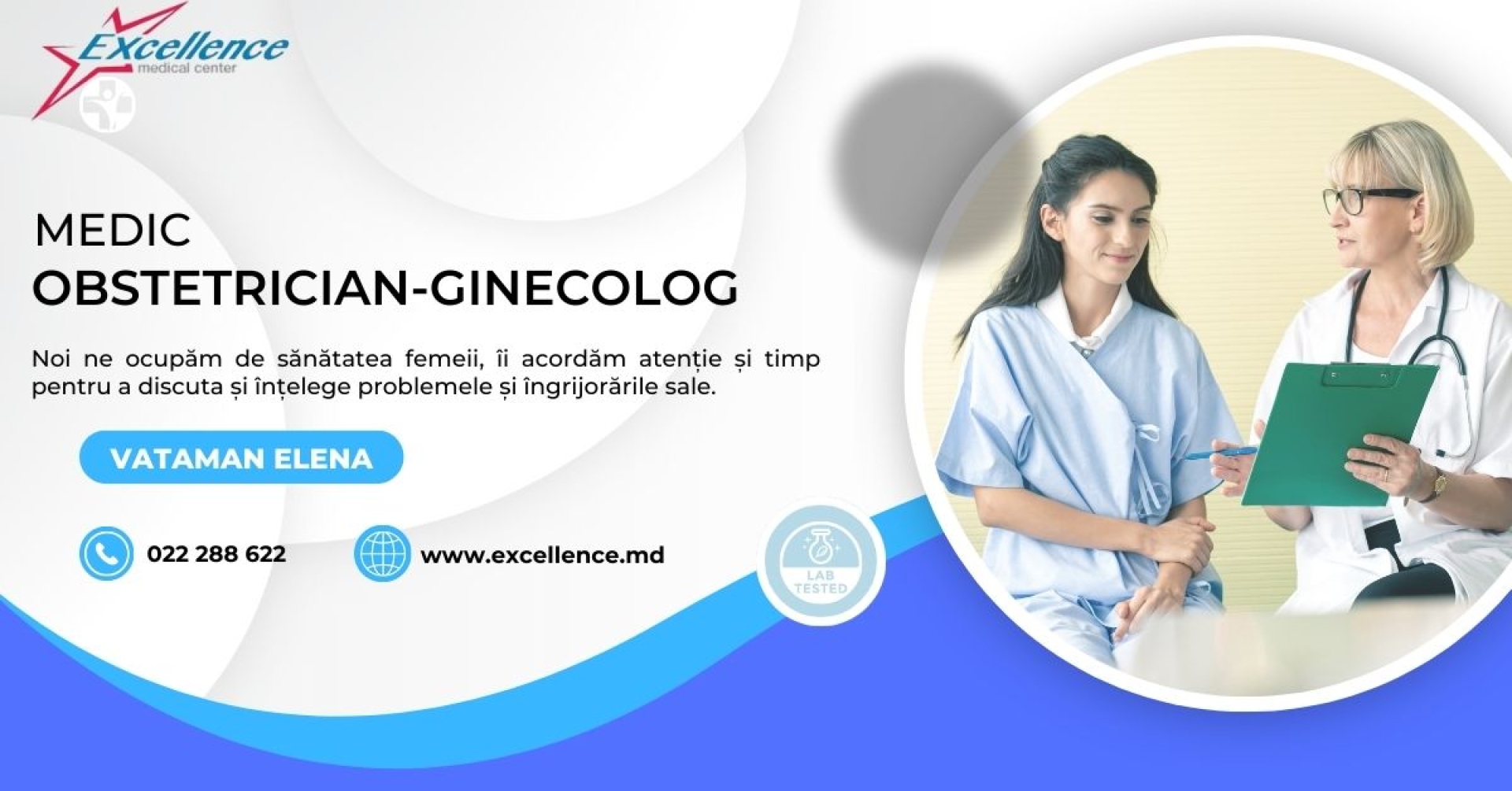 Excellence
medical center

MEDIC
OBSTETRICIAN-GINECOLOG

Noi ne ocupăm de sănătatea femeii, îi acordăm atenție și timp pentru a discuta și înțelege problemele și îngrijorările sale.

VATAMAN ELENA

022 288 622

www.excellence.md

LAB TESTED